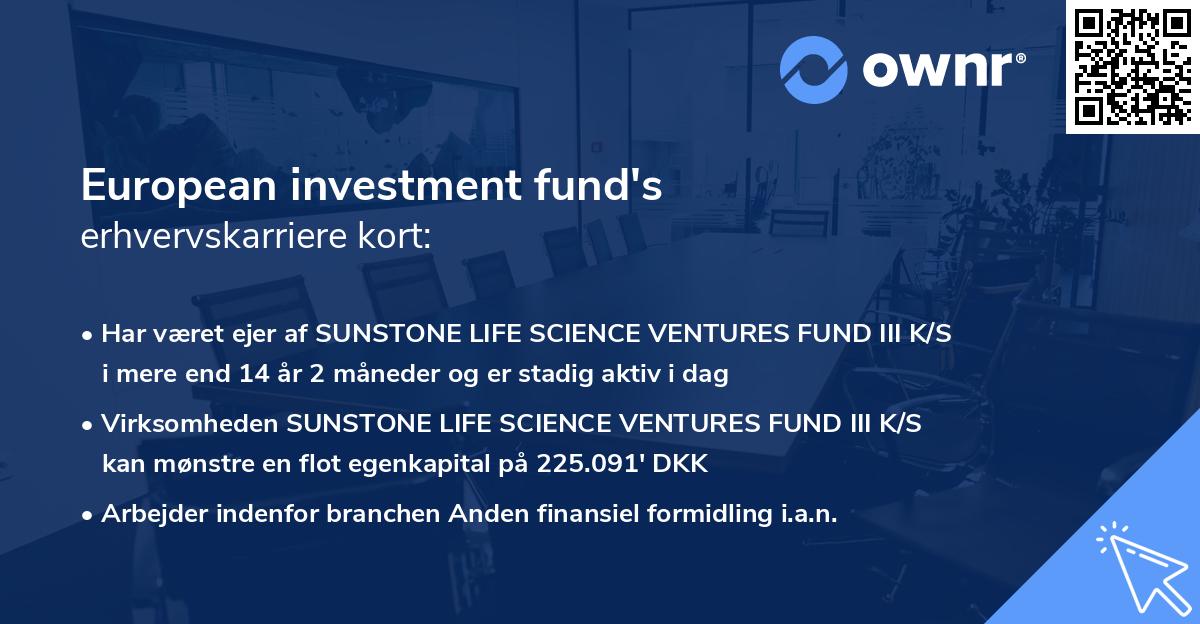 ownr®

European investment fund's
erhvervskarriere kort:

• Har været ejer af SUNSTONE LIFE SCIENCE VENTURES FUND III K/S i mere end 14 år 2 måneder og er stadig aktiv i dag

• Virksomheden SUNSTONE LIFE SCIENCE VENTURES FUND III K/S kan mønstre en flot egenkapital på 225.091' DKK

• Arbejder indenfor branchen Anden finansiel formidling i.a.n.